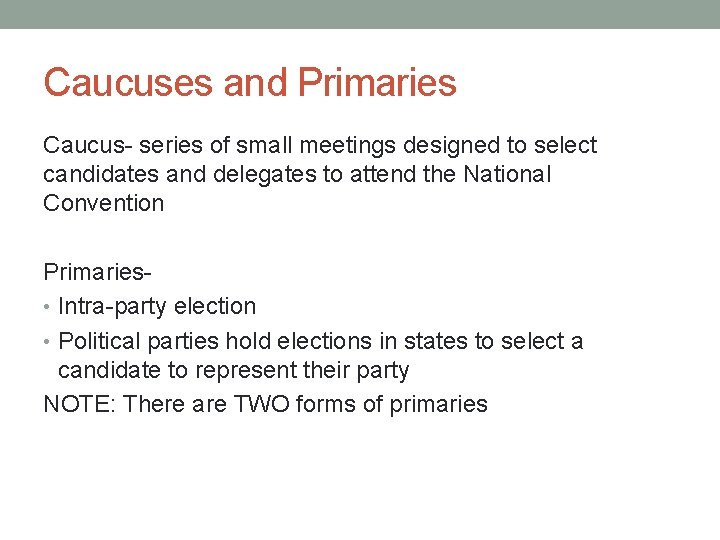 Caucuses and Primaries

Caucus- series of small meetings designed to select candidates and delegates to attend the National Convention

Primaries-
• Intra-party election
• Political parties hold elections in states to select a candidate to represent their party
NOTE: There are TWO forms of primaries